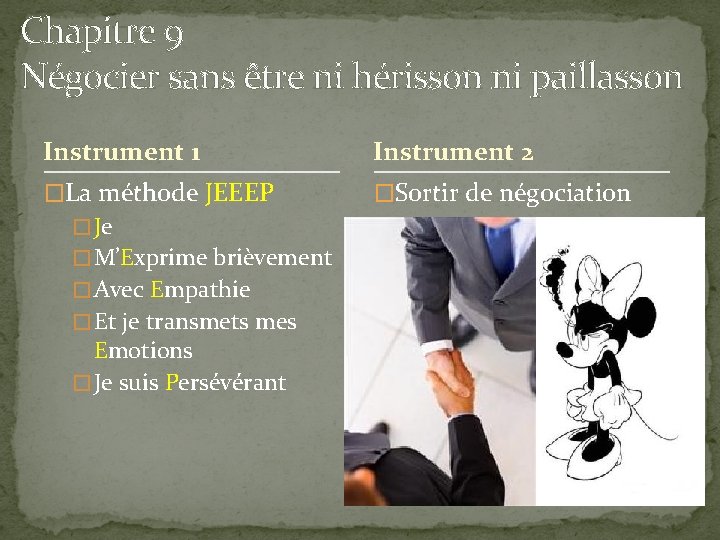 Chapitre 9
Négocier sans être ni hérisson ni paillasson

Instrument 1

La méthode JEEEP

Je

M'Exprime brièvement

Avec Empathie

Et je transmets mes Emotions

Je suis Persévérant

Instrument 2

Sortir de négociation